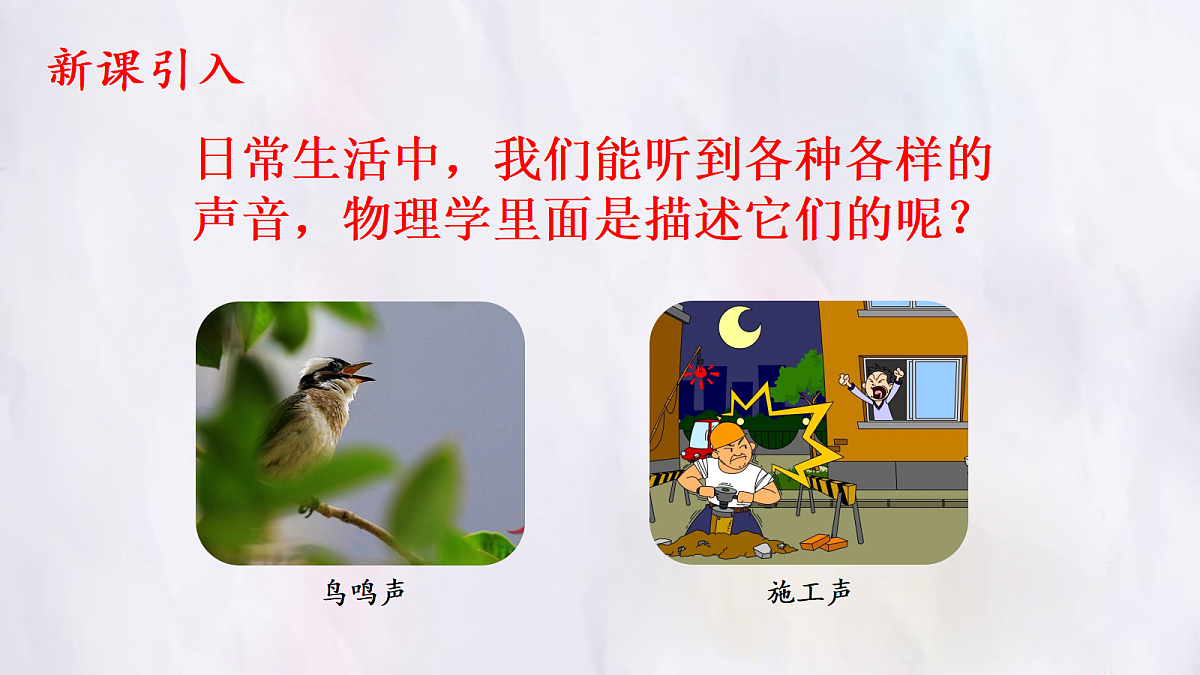 新课引入

日常生活中，我们能听到各种各样的声音，物理学里面是描述它们的呢？

鸟鸣声

施工声